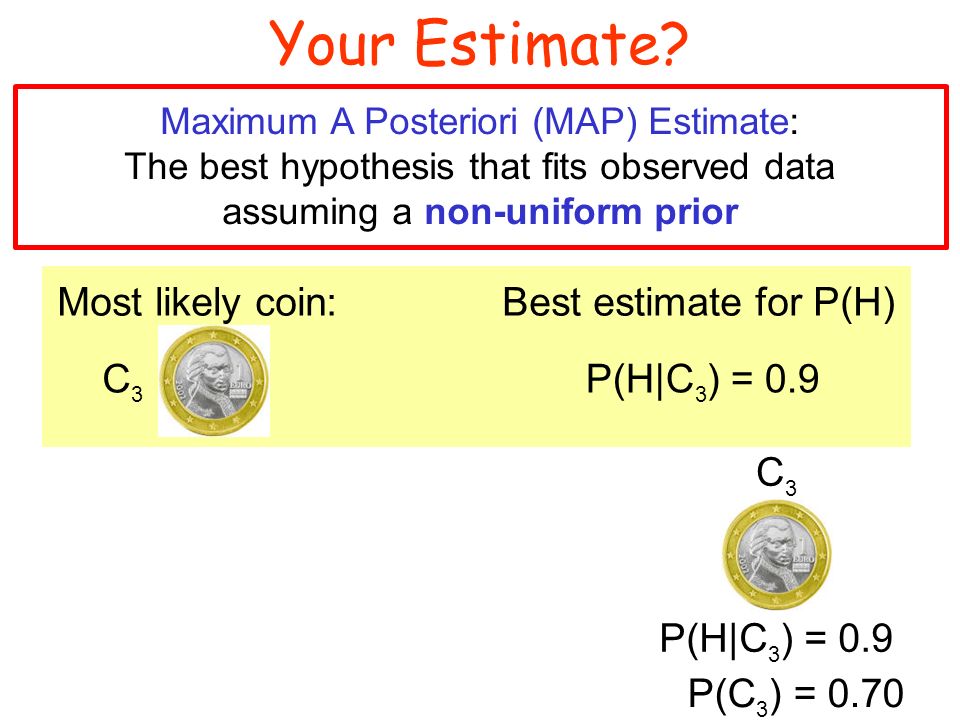 Your Estimate?

Maximum A Posteriori (MAP) Estimate:
The best hypothesis that fits observed data assuming a non-uniform prior

Most likely coin:

$C_3$

Best estimate for P(H)

$P(H|C_3) = 0.9$

$C_3$

$P(H|C_3) = 0.9$

$P(C_3) = 0.70$